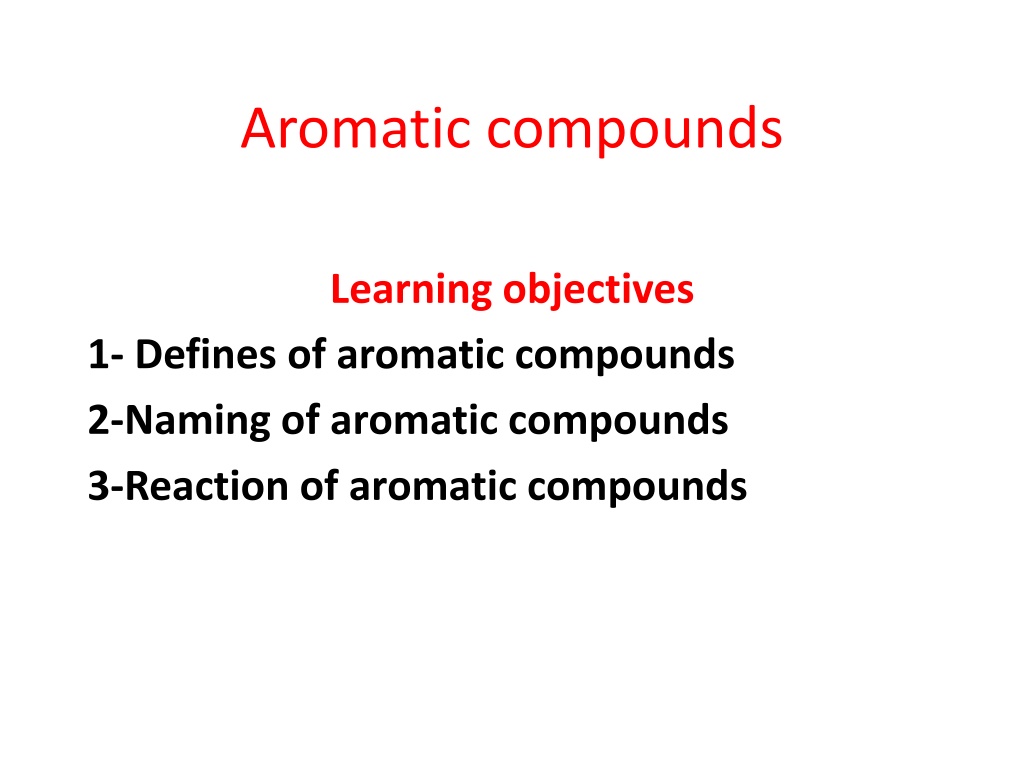 Aromatic compounds

Learning objectives

1- Defines of aromatic compounds

2-Naming of aromatic compounds

3-Reaction of aromatic compounds